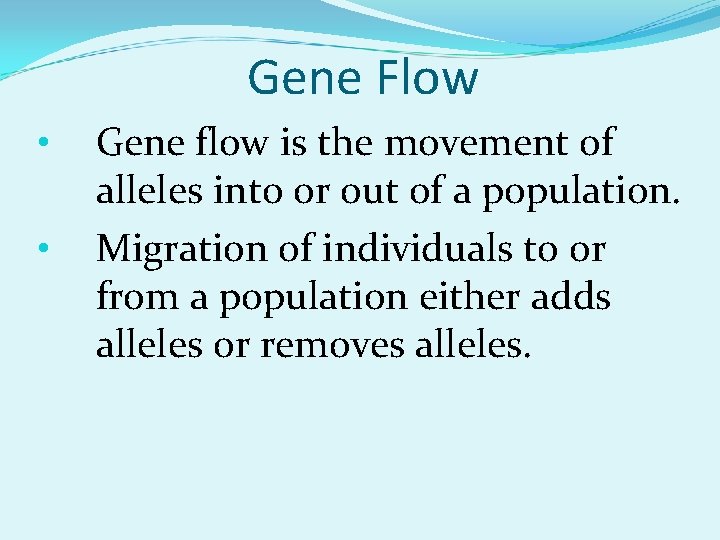 Gene Flow

• Gene flow is the movement of alleles into or out of a population.

• Migration of individuals to or from a population either adds alleles or removes alleles.